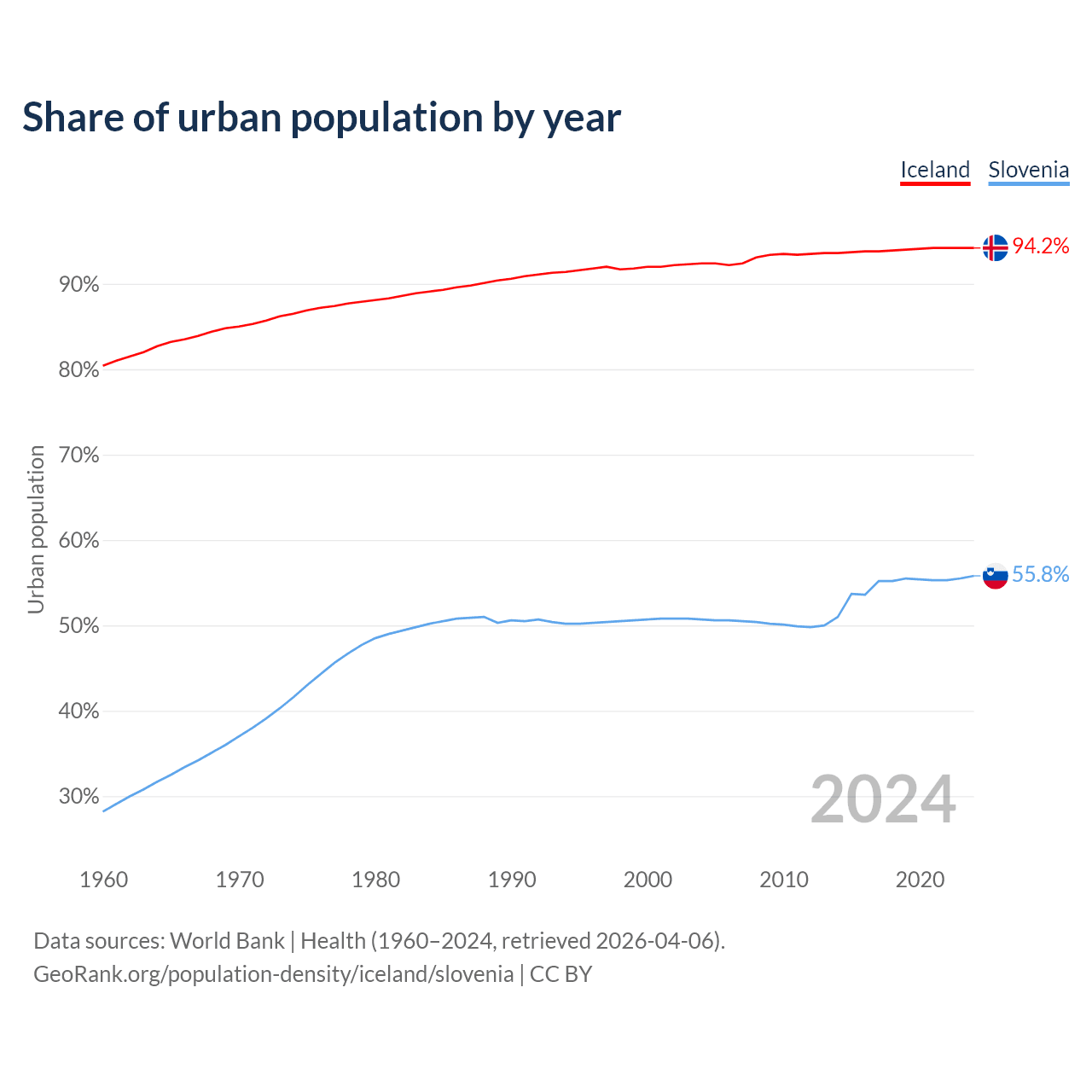 Share of urban population by year

Iceland Slovenia

94.2%

55.8%

Urban population

90%
80%
70%
60%
50%
40%
30%

2024

1960 1970 1980 1990 2000 2010 2020

Data sources: World Bank | Health (1960–2024, retrieved 2026-04-06).
GeoRank.org/population-density/iceland/slovenia | CC BY